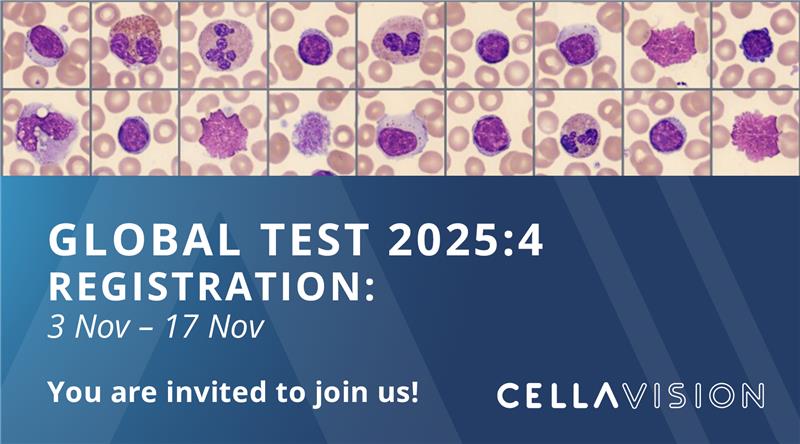 GLOBAL TEST 2025:4
REGISTRATION:
3 Nov – 17 Nov

You are invited to join us!

CELLAVISION